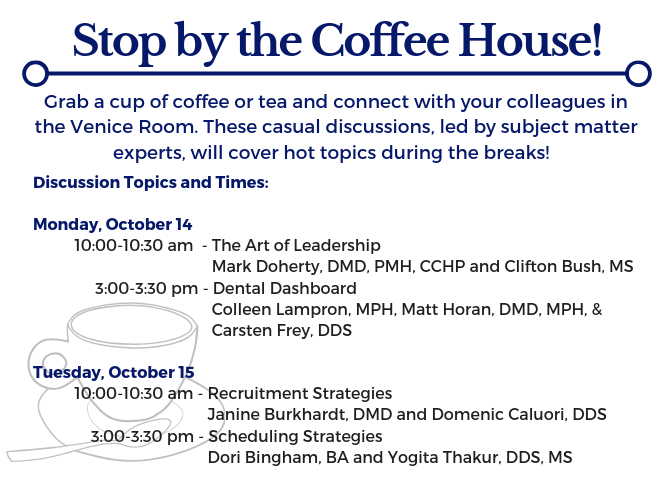 Stop by the Coffee House!

Grab a cup of coffee or tea and connect with your colleagues in the Venice Room. These casual discussions, led by subject matter experts, will cover hot topics during the breaks!

Discussion Topics and Times:

Monday, October 14
10:00-10:30 am - The Art of Leadership
Mark Doherty, DMD, PMH, CCHP and Clifton Bush, MS
3:00-3:30 pm - Dental Dashboard
Colleen Lampron, MPH, Matt Horan, DMD, MPH, & Carsten Frey, DDS

Tuesday, October 15
10:00-10:30 am - Recruitment Strategies
Janine Burkhardt, DMD and Domenic Caluori, DDS
3:00-3:30 pm - Scheduling Strategies
Dori Bingham, BA and Yogita Thakur, DDS, MS